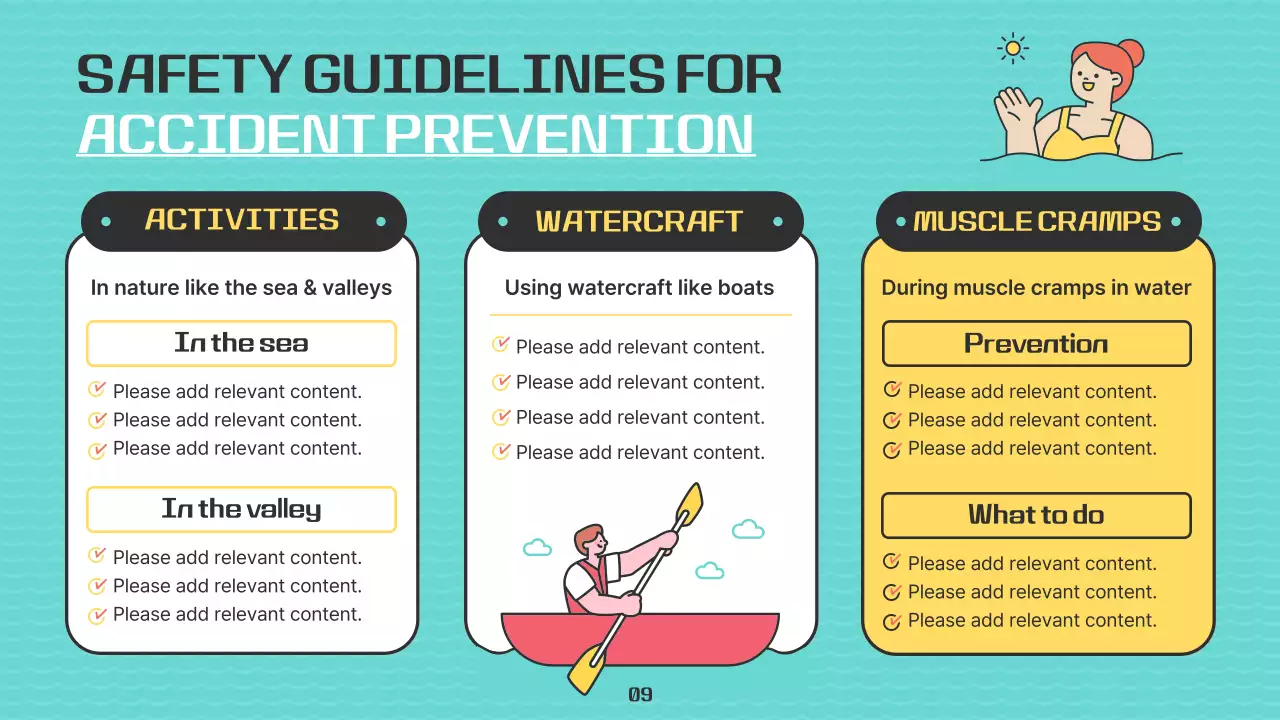 SAFETY GUIDELINES FOR
ACCIDENT PREVENTION

ACTIVITIES

In nature like the sea & valleys

In the sea

Please add relevant content.
Please add relevant content.
Please add relevant content.

In the valley

Please add relevant content.
Please add relevant content.
Please add relevant content.

WATERCRAFT

Using watercraft like boats

Please add relevant content.
Please add relevant content.
Please add relevant content.
Please add relevant content.

MUSCLE CRAMPS

During muscle cramps in water

Prevention

Please add relevant content.
Please add relevant content.
Please add relevant content.

What to do

Please add relevant content.
Please add relevant content.
Please add relevant content.

09